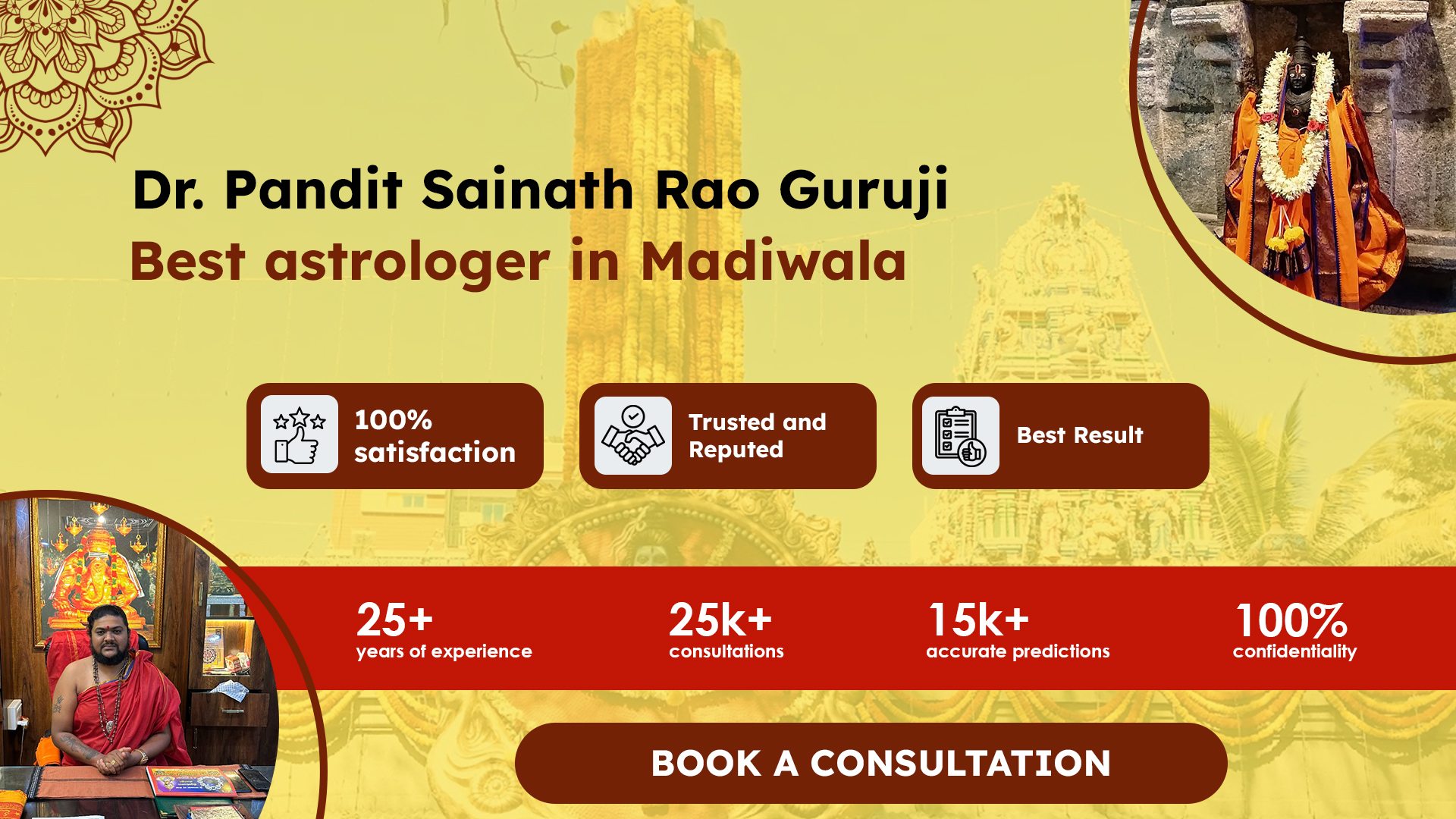 Dr. Pandit Sainath Rao Guruji
Best astrologer in Madiwala

100% satisfaction

Trusted and Reputed

Best Result

25+
years of experience

25k+
consultations

15k+
accurate predictions

100%
confidentiality

BOOK A CONSULTATION